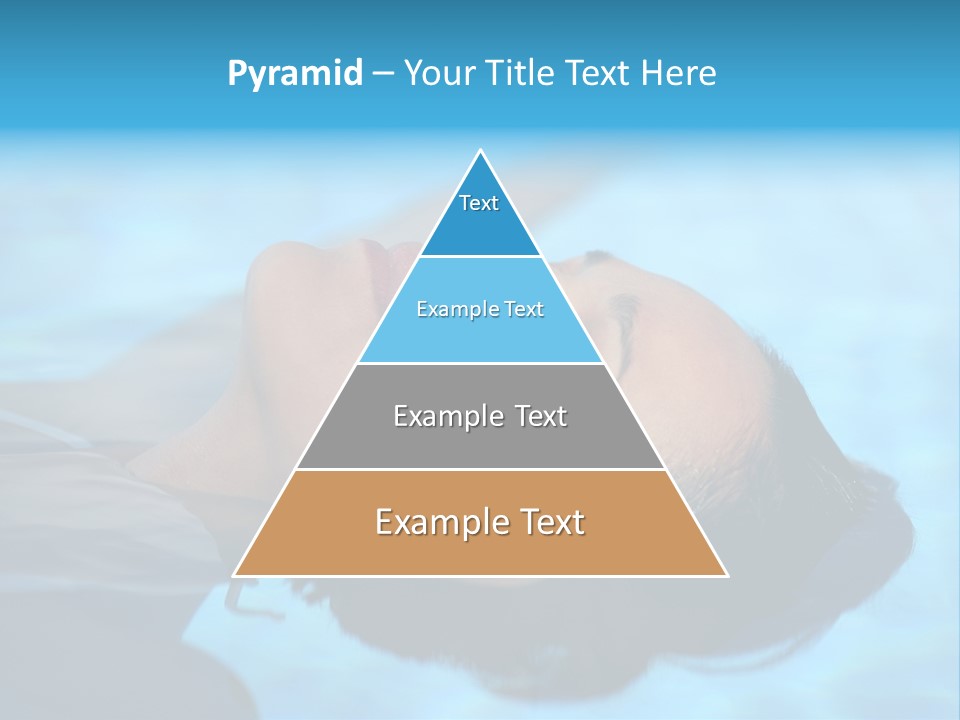 Pyramid – Your Title Text Here

Text

Example Text

Example Text

Example Text